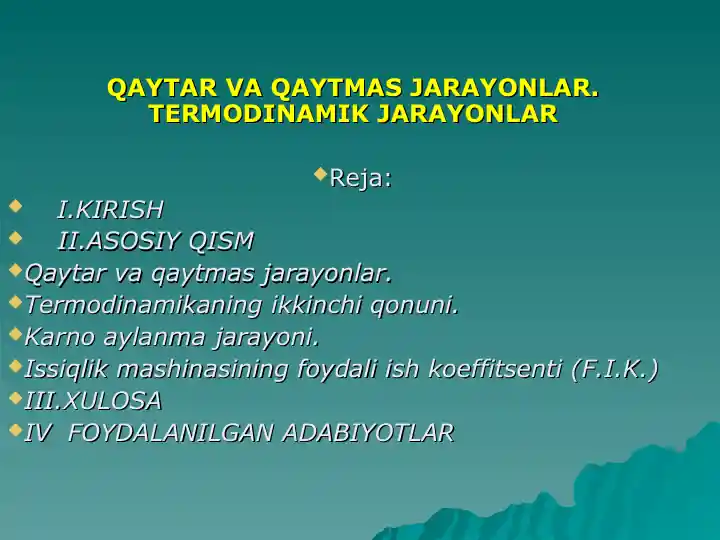 QAYTAR VA QAYTMAS JARAYONLAR. TERMODINAMIK JARAYONLAR

Reja:

I.KIRISH

II.ASOSIY QISM

Qaytar va qaytmas jarayonlar.

Termodinamikaning ikkinchi qonuni.

Karno aylanma jarayoni.

Issiqlik mashinasining foydali ish koeffitsenti (F.I.K.)

III.XULOSA

IV FOYDALANILGAN ADABIYOTLAR